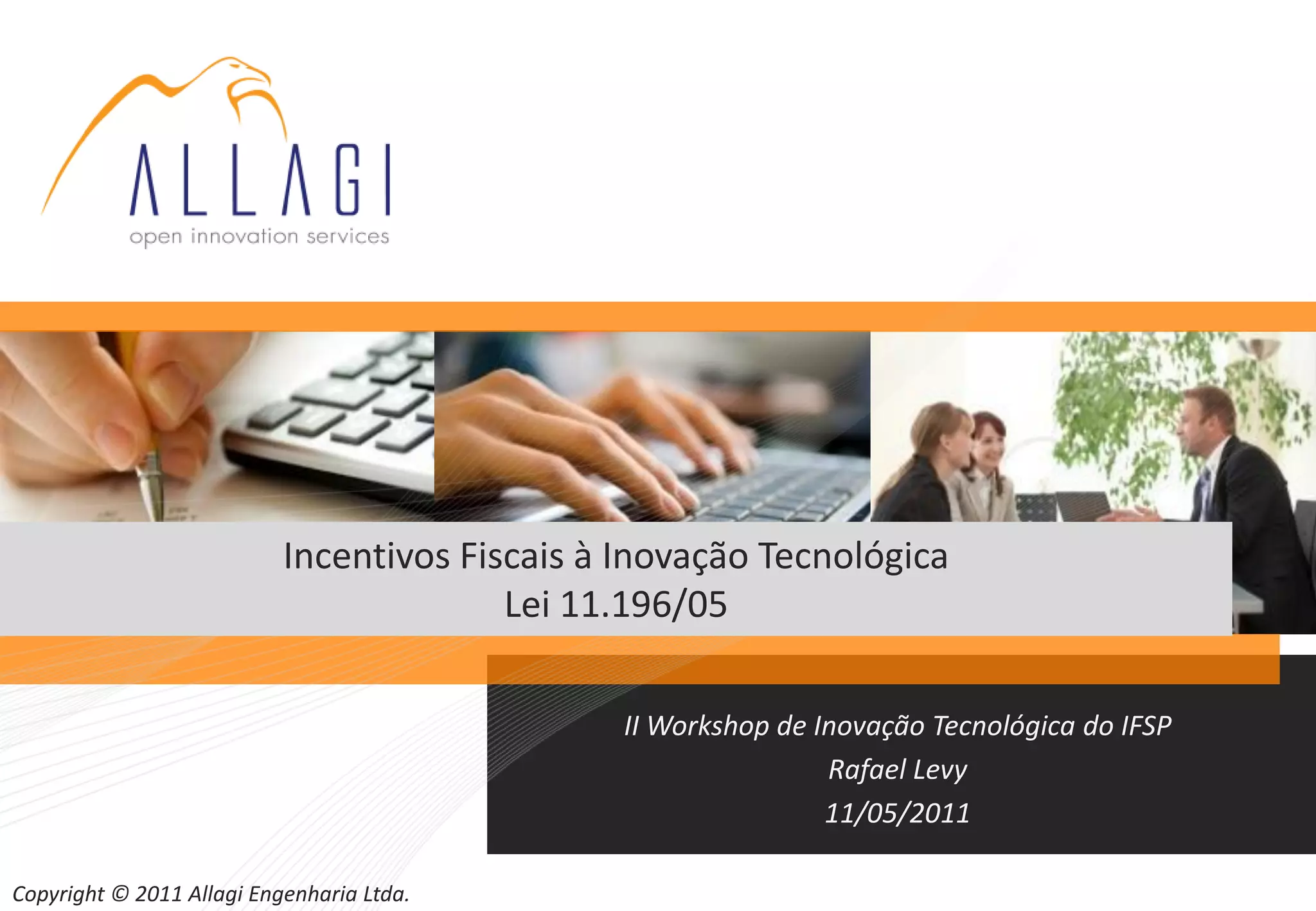 ALLAGI
open innovation services

Incentivos Fiscais à Inovação Tecnológica
Lei 11.196/05

II Workshop de Inovação Tecnológica do IFSP
Rafael Levy
11/05/2011

Copyright © 2011 Allagi Engenharia Ltda.